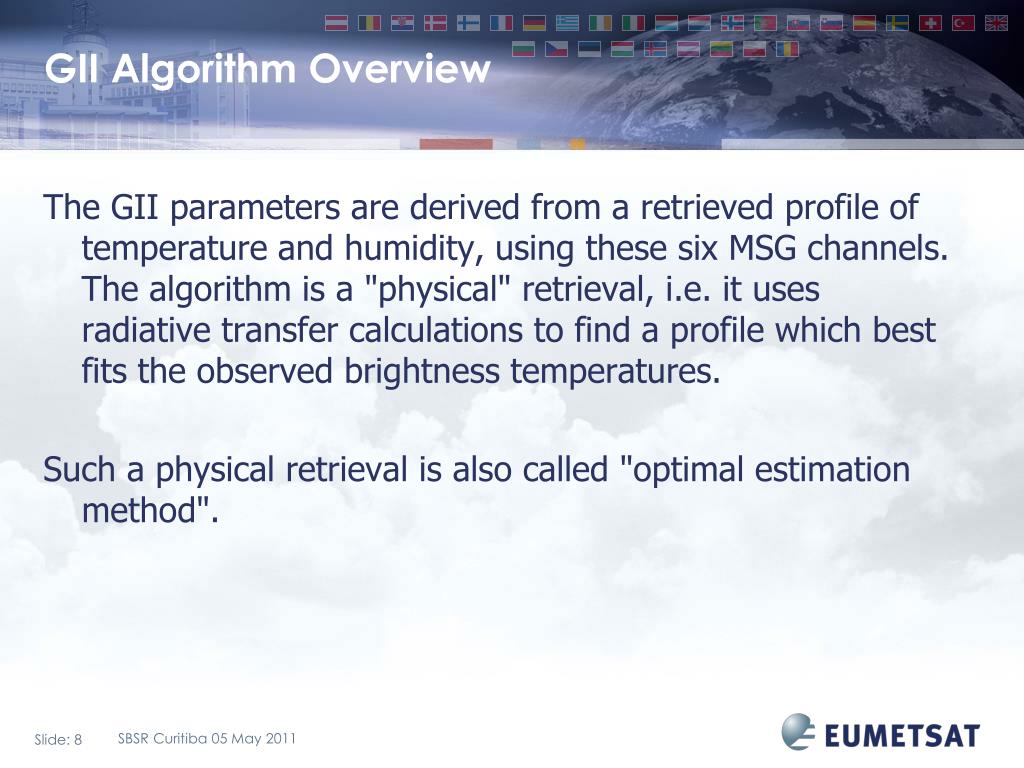 GII Algorithm Overview

The GII parameters are derived from a retrieved profile of temperature and humidity, using these six MSG channels. The algorithm is a "physical" retrieval, i.e. it uses radiative transfer calculations to find a profile which best fits the observed brightness temperatures.

Such a physical retrieval is also called "optimal estimation method".

Slide: 8 SBSR Curitiba 05 May 2011

EUMETSAT